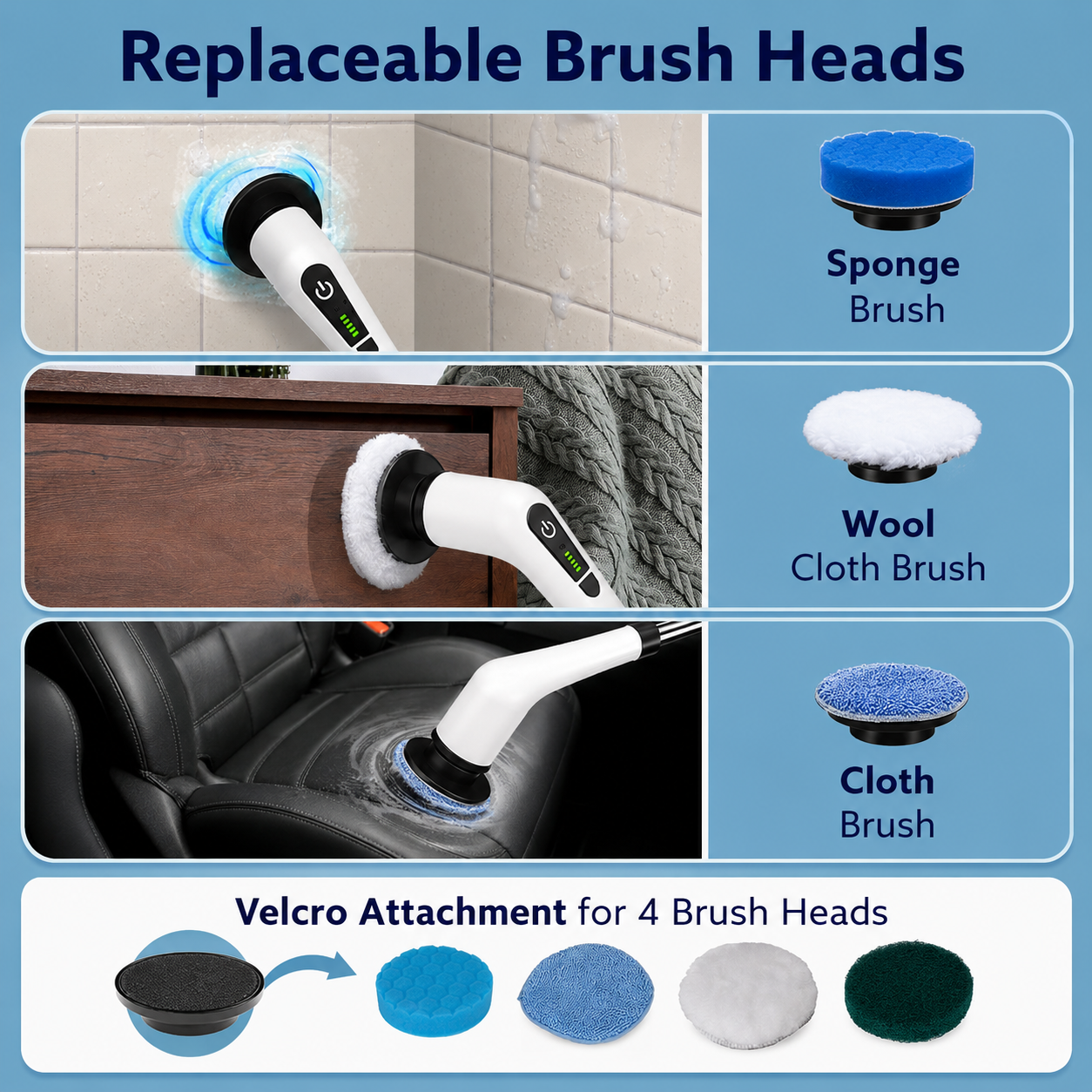 Replaceable Brush Heads

Sponge
Brush

Wool
Cloth Brush

Cloth
Brush

Velcro Attachment for 4 Brush Heads